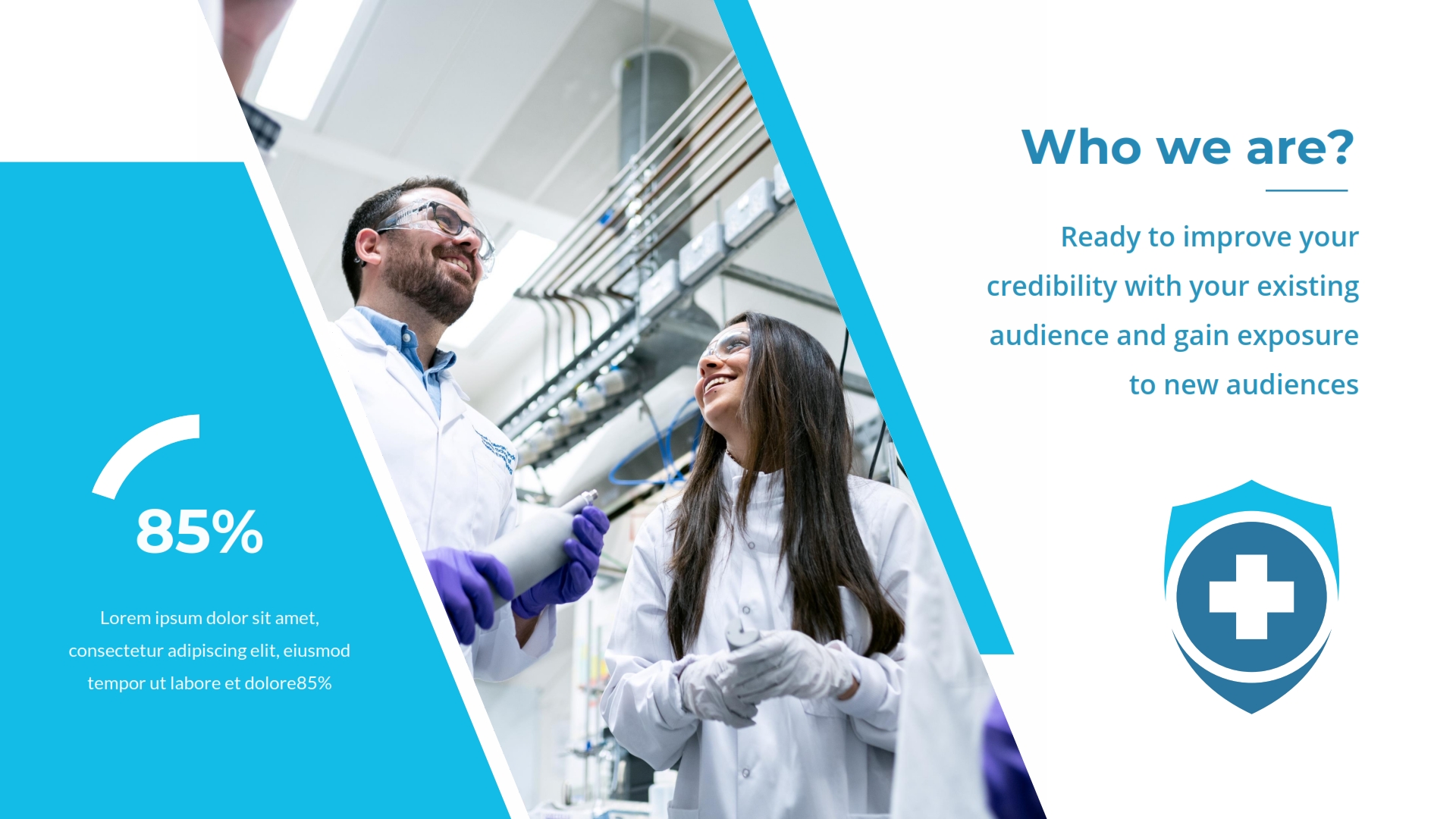 85%

Lorem ipsum dolor sit amet, consectetur adipiscing elit, eiusmod tempor ut labore et dolore85%

Who we are?

Ready to improve your credibility with your existing audience and gain exposure to new audiences